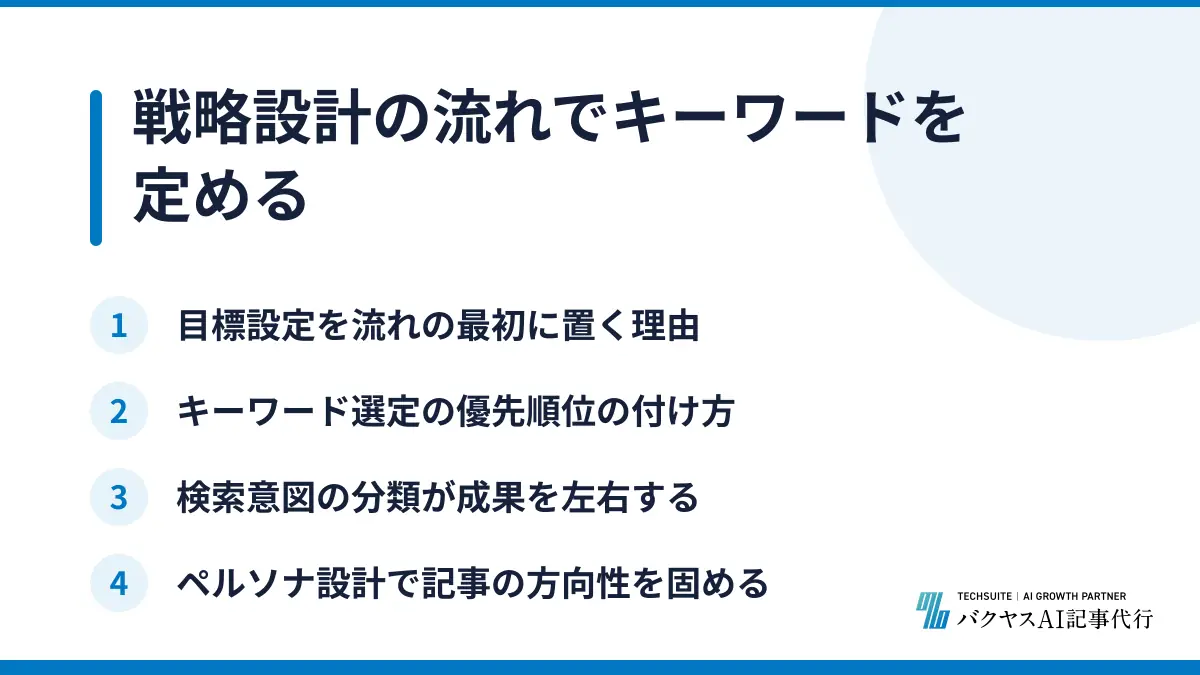 戦略設計の流れでキーワードを定める

1 目標設定を流れの最初に置く理由

2 キーワード選定の優先順位の付け方

3 検索意図の分類が成果を左右する

4 ペルソナ設計で記事の方向性を固める

TECHSUITE | AI GROWTH PARTNER
バクヤスAI記事代行